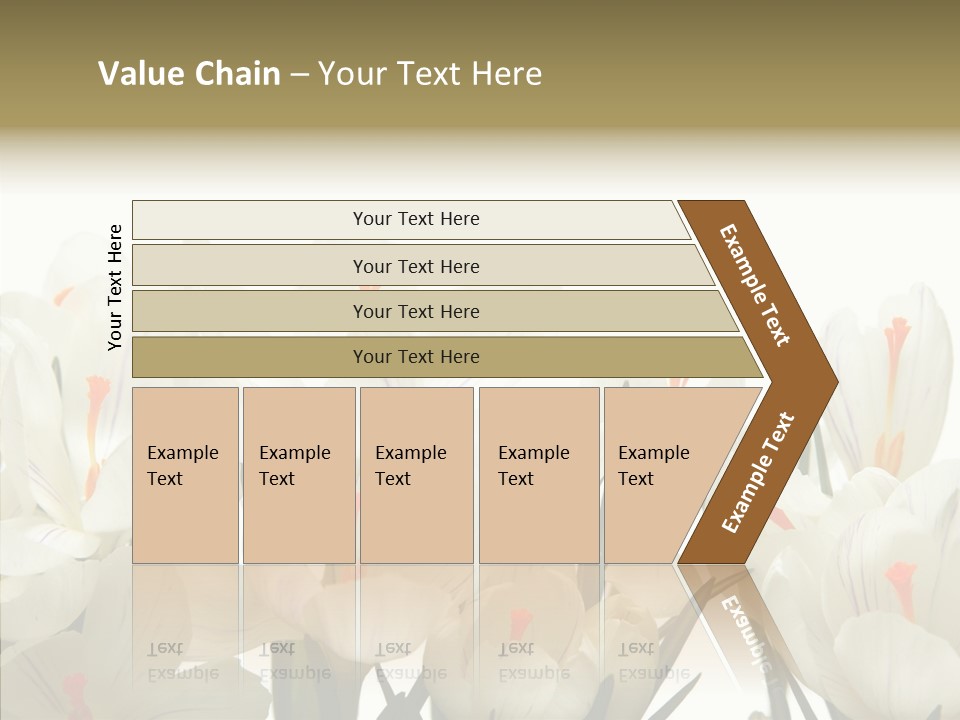 Value Chain – Your Text Here

Your Text Here

Your Text Here

Your Text Here

Your Text Here

Your Text Here

Example Text

Example Text

Example Text

Example Text

Example Text

Example Text

Example Text